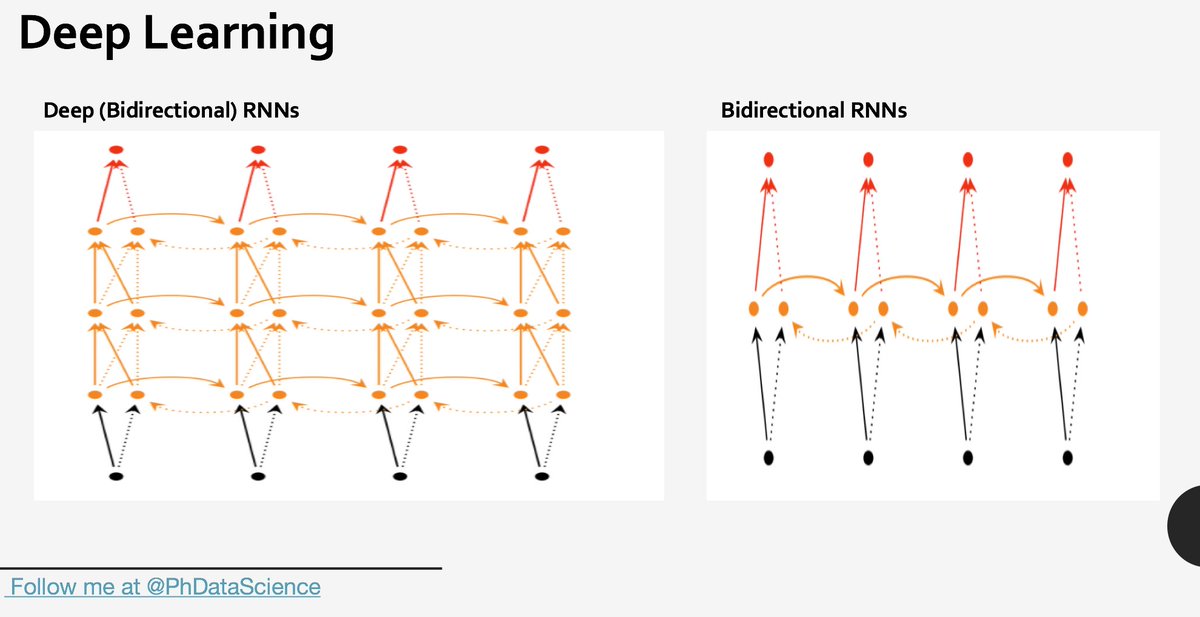 Deep Learning

Deep (Bidirectional) RNNs

Bidirectional RNNs

Follow me at @PhDataScience